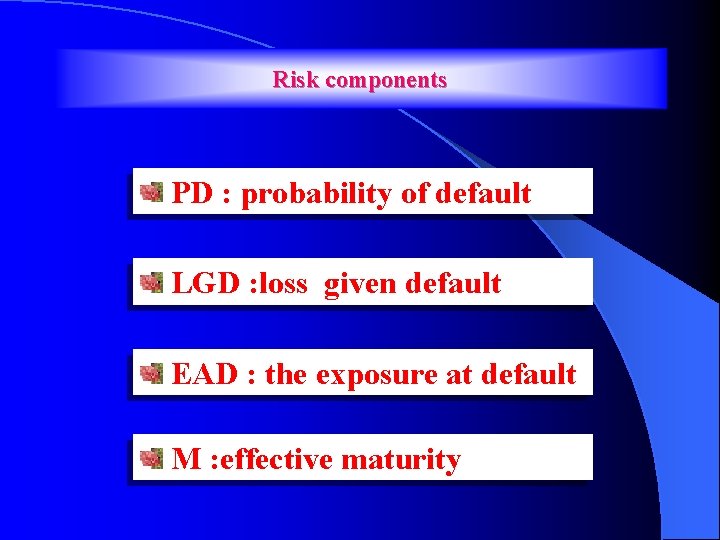 Risk components

PD : probability of default

LGD :loss given default

EAD : the exposure at default

M :effective maturity